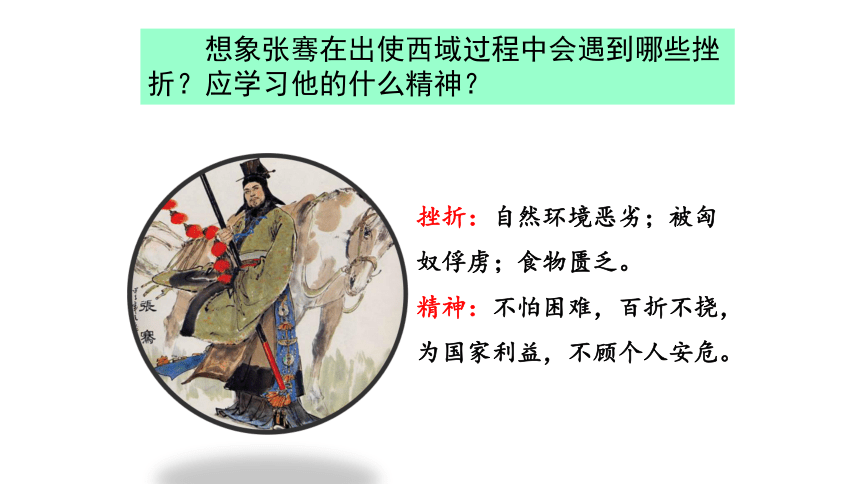 想象张骞在出使西域过程中会遇到哪些挫折？应学习他的什么精神？

張騫

挫折：自然环境恶劣；被匈奴俘虏；食物匮乏。

精神：不怕困难，百折不挠，为国家利益，不顾个人安危。